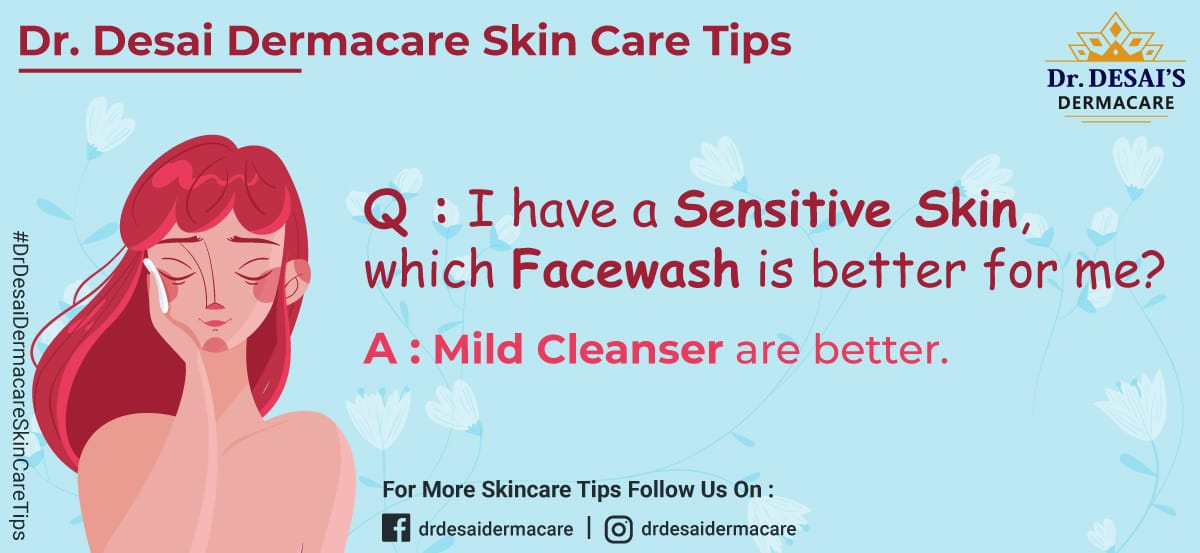 Dr. Desai Dermacare Skin Care Tips

Dr. DESAI'S
DERMACARE

#DrDesaiDermacareSkinCareTips

Q : I have a Sensitive Skin, which Facewash is better for me?

A : Mild Cleanser are better.

For More Skincare Tips Follow Us On :

drdesaidermacare | drdesaidermacare